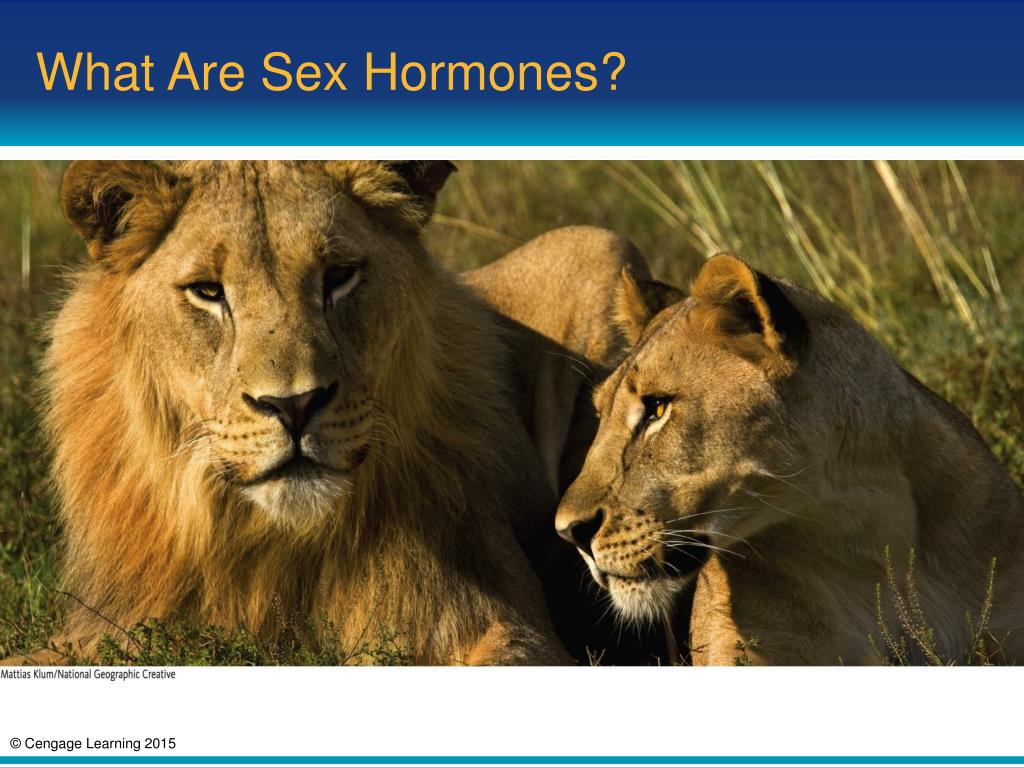 What Are Sex Hormones?

Mattias Klum/National Geographic Creative

© Cengage Learning 2015